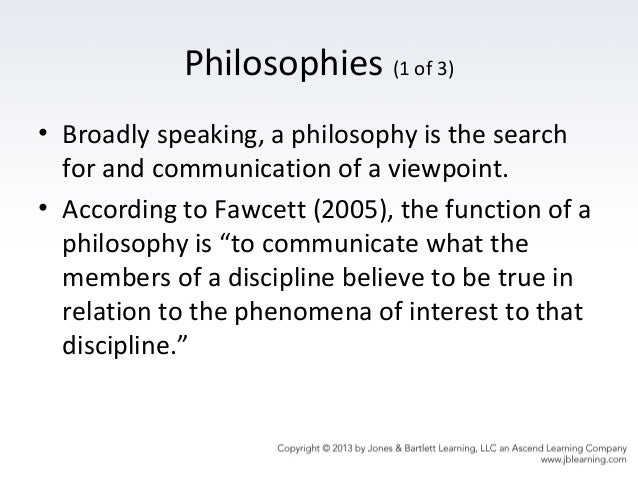 Philosophies (1 of 3)

• Broadly speaking, a philosophy is the search for and communication of a viewpoint.

• According to Fawcett (2005), the function of a philosophy is “to communicate what the members of a discipline believe to be true in relation to the phenomena of interest to that discipline.”

Copyright © 2013 by Jones & Bartlett Learning, LLC an Ascend Learning Company
www.jblearning.com